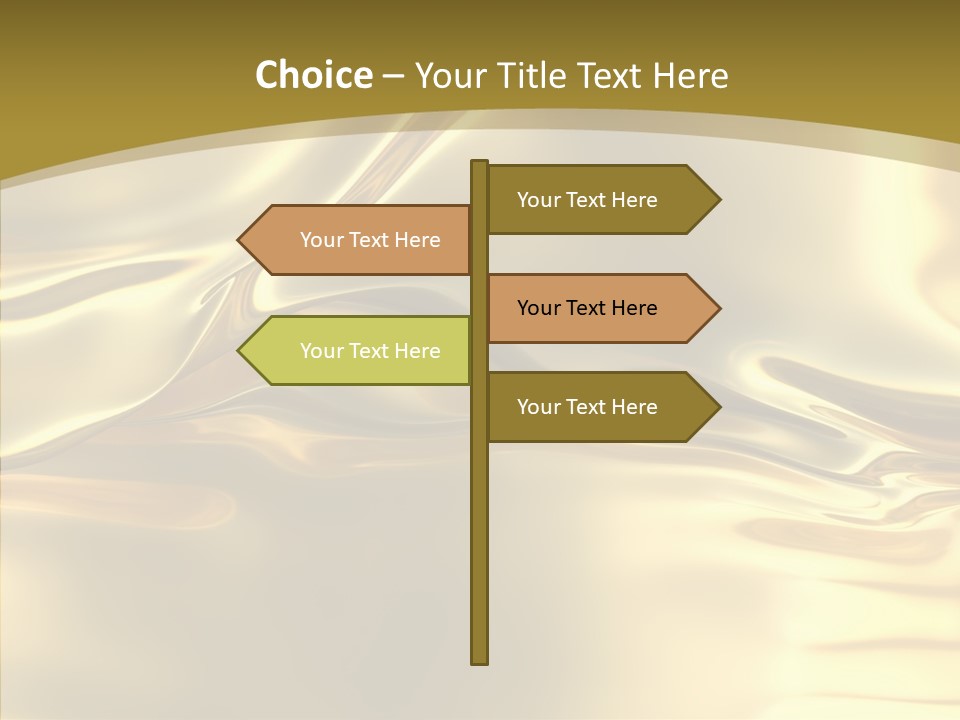 Choice – Your Title Text Here

Your Text Here

Your Text Here

Your Text Here

Your Text Here

Your Text Here